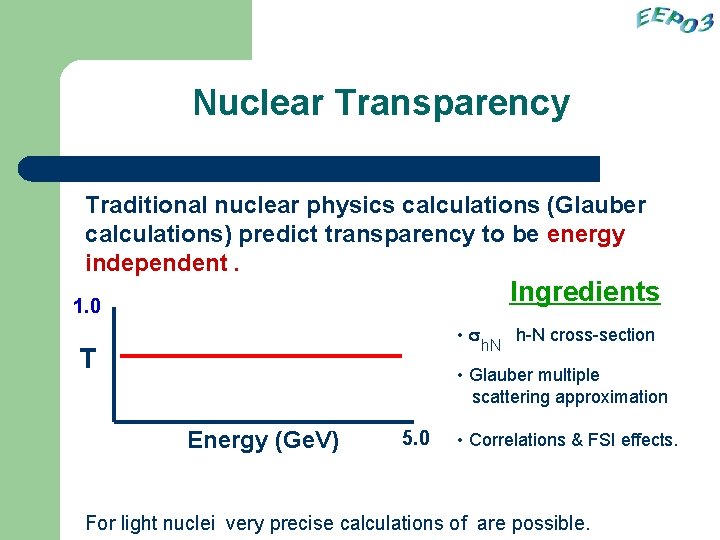 EEP03

Nuclear Transparency

Traditional nuclear physics calculations (Glauber calculations) predict transparency to be energy independent .

1.0

T

Energy (GeV)

5.0

Ingredients

• $\sigma_{hN}$ h-N cross-section

• Glauber multiple scattering approximation

• Correlations & FSI effects.

For light nuclei very precise calculations of are possible.